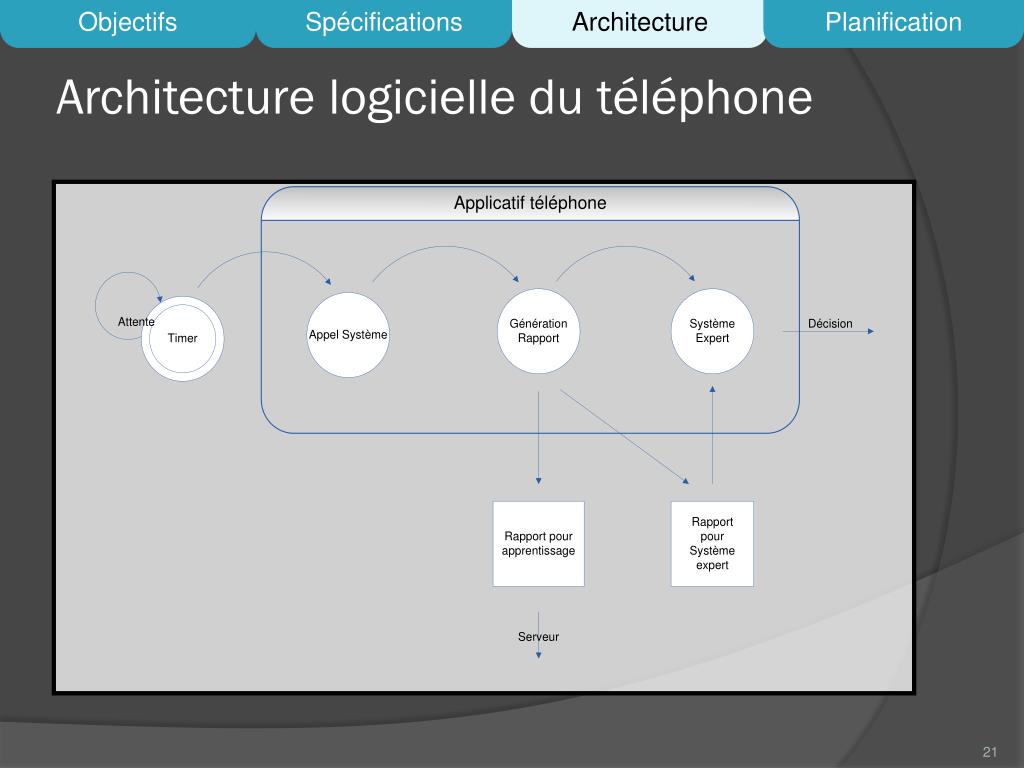 Objectifs Spécifications Architecture Planification

Architecture logicielle du téléphone

Applicatif téléphone

Attente

Timer

Appel Système

Génération Rapport

Système Expert

Décision

Rapport pour apprentissage

Rapport pour Système expert

Serveur

21